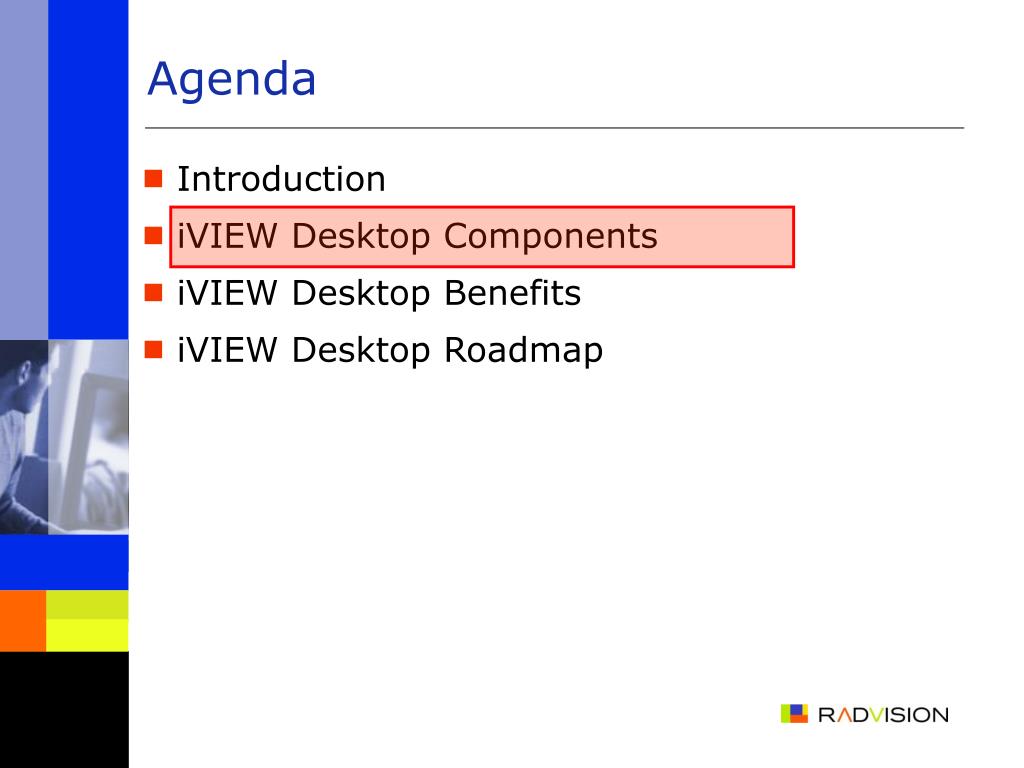 Agenda

- Introduction
- iVIEW Desktop Components
- iVIEW Desktop Benefits
- iVIEW Desktop Roadmap

RADVISION